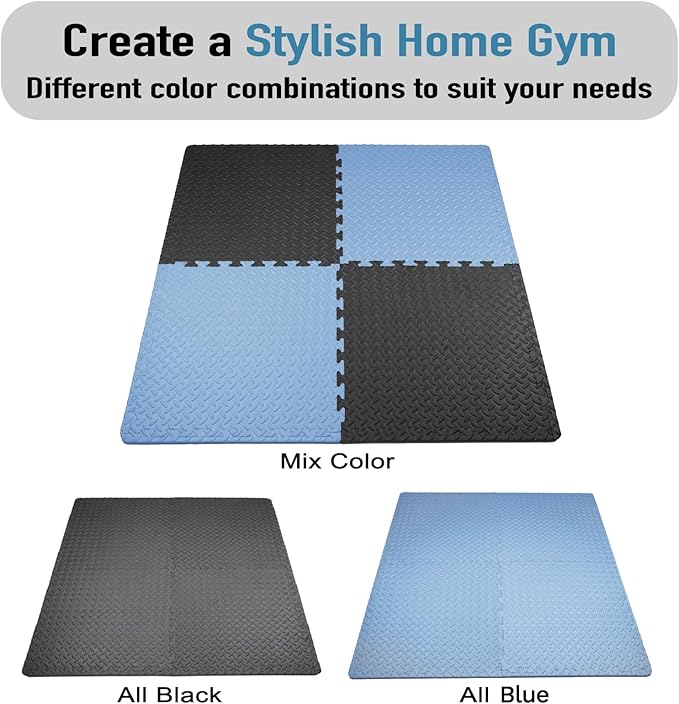 Create a Stylish Home Gym
Different color combinations to suit your needs

Mix Color

All Black

All Blue